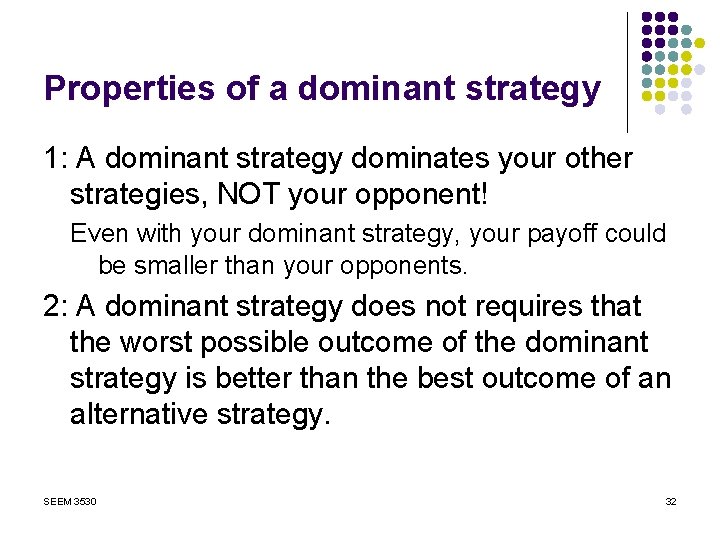 Properties of a dominant strategy

1: A dominant strategy dominates your other strategies, NOT your opponent!

Even with your dominant strategy, your payoff could be smaller than your opponents.

2: A dominant strategy does not requires that the worst possible outcome of the dominant strategy is better than the best outcome of an alternative strategy.

SEEM 3530

32